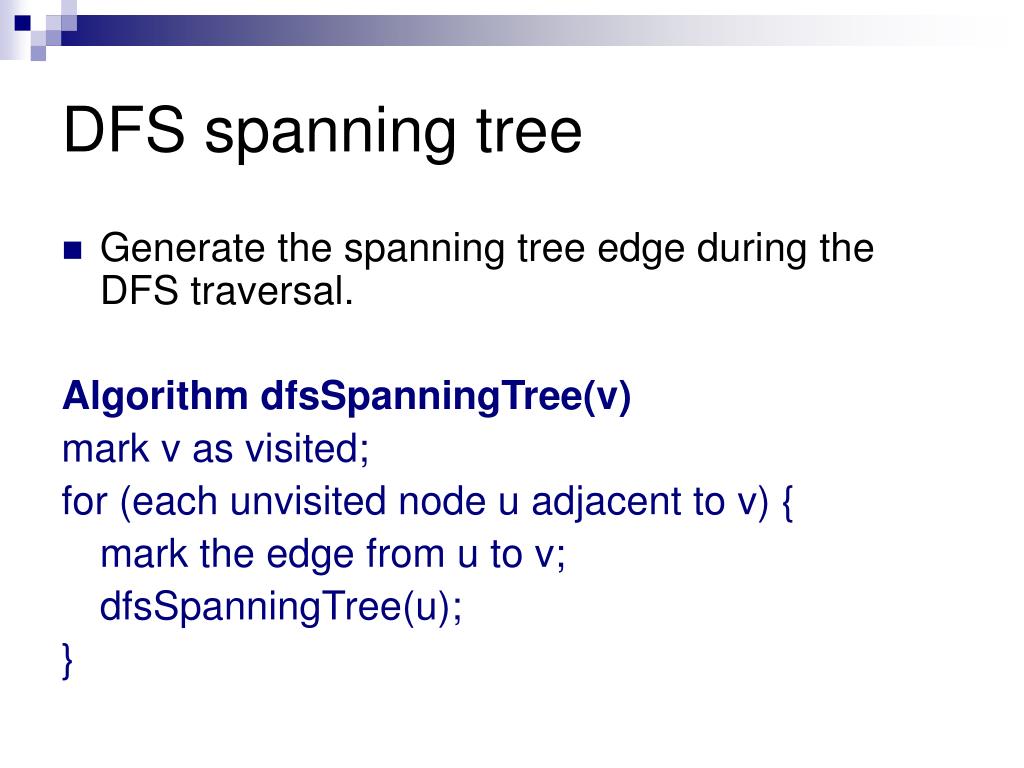 DFS spanning tree

Generate the spanning tree edge during the DFS traversal.

Algorithm dfsSpanningTree(v)
mark v as visited;
for (each unvisited node u adjacent to v) {
mark the edge from u to v;
dfsSpanningTree(u);
}